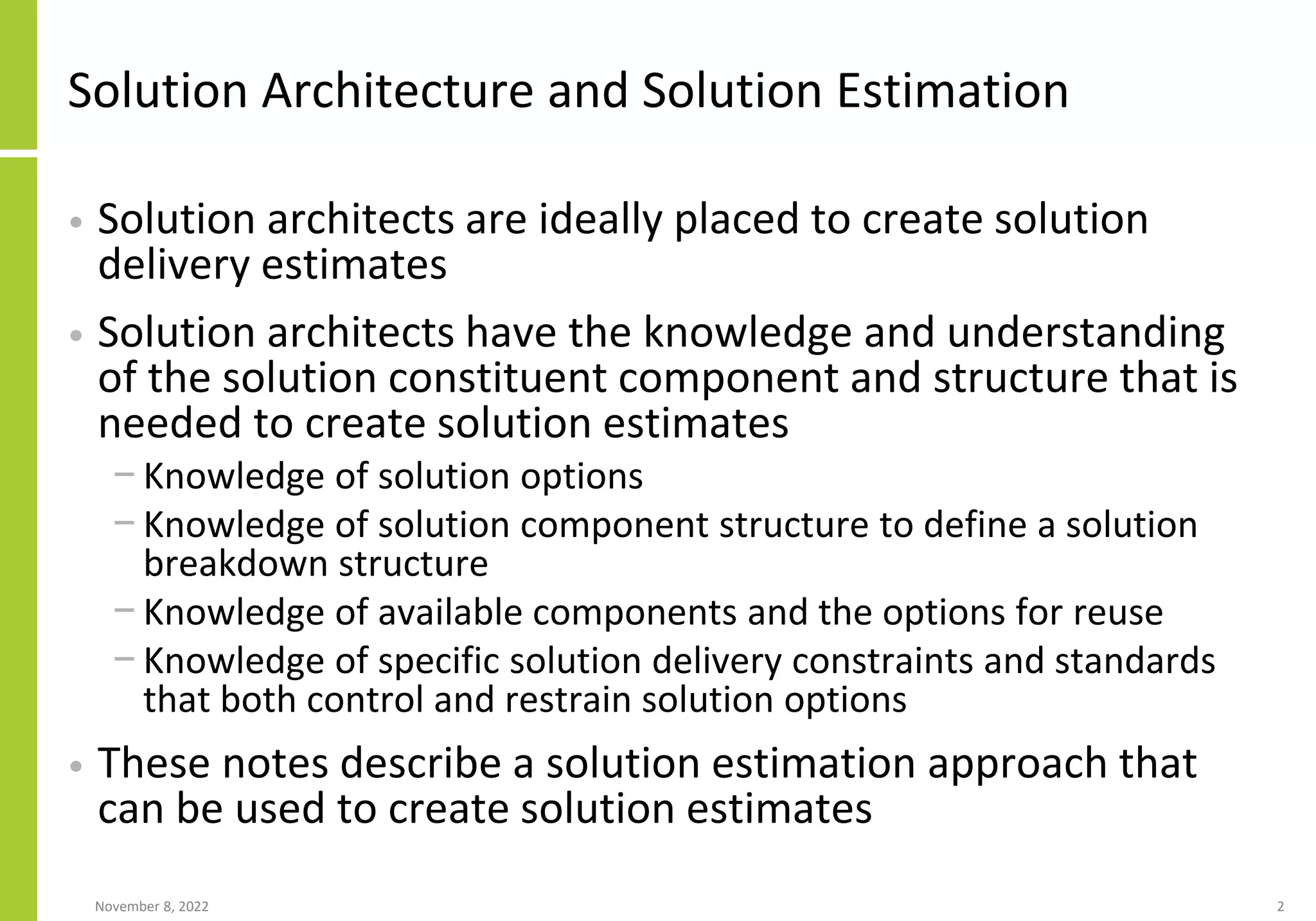 Solution Architecture and Solution Estimation

• Solution architects are ideally placed to create solution delivery estimates

• Solution architects have the knowledge and understanding of the solution constituent component and structure that is needed to create solution estimates

– Knowledge of solution options

– Knowledge of solution component structure to define a solution breakdown structure

– Knowledge of available components and the options for reuse

– Knowledge of specific solution delivery constraints and standards that both control and restrain solution options

• These notes describe a solution estimation approach that can be used to create solution estimates

November 8, 2022

2